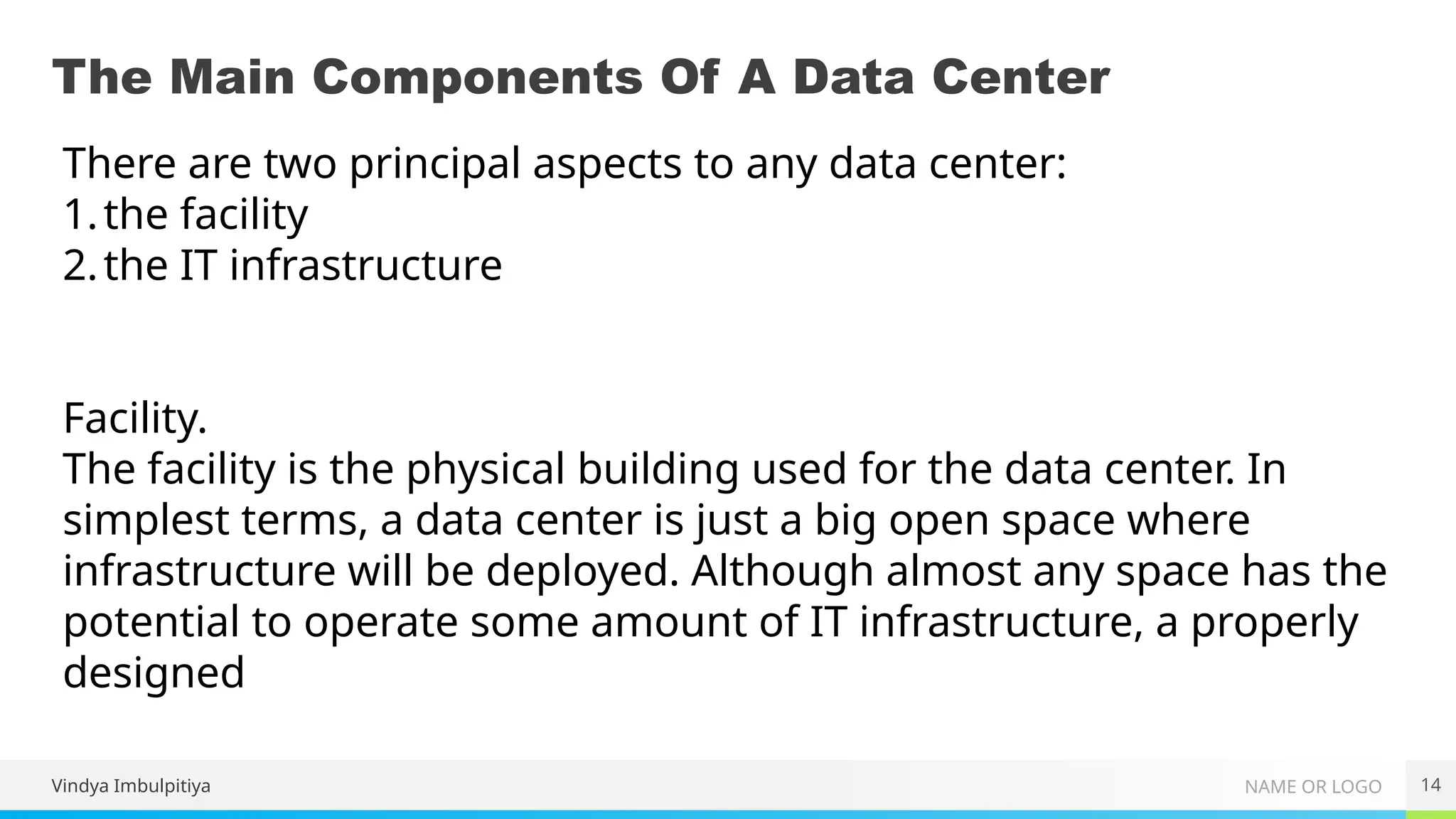 The Main Components Of A Data Center

There are two principal aspects to any data center:
1. the facility
2. the IT infrastructure

Facility.
The facility is the physical building used for the data center. In simplest terms, a data center is just a big open space where infrastructure will be deployed. Although almost any space has the potential to operate some amount of IT infrastructure, a properly designed

Vindya Imbulpitiya

NAME OR LOGO

14